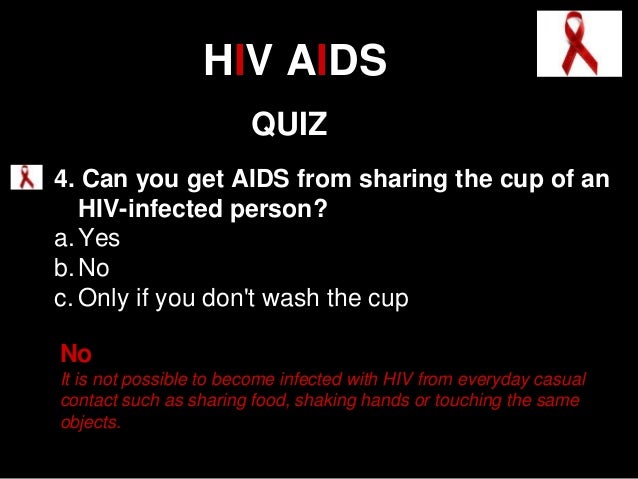 HIV AIDS

QUIZ

4. Can you get AIDS from sharing the cup of an HIV-infected person?
a. Yes
b. No
c. Only if you don't wash the cup

No
It is not possible to become infected with HIV from everyday casual contact such as sharing food, shaking hands or touching the same objects.